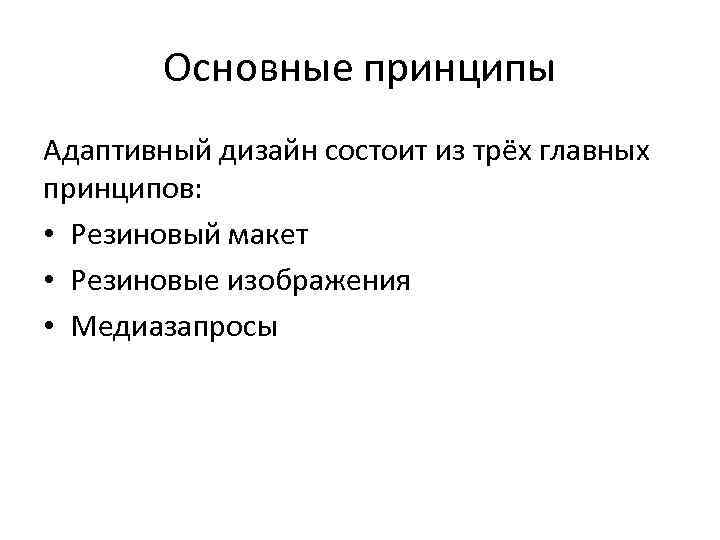 Основные принципы

Адаптивный дизайн состоит из трёх главных принципов:

• Резиновый макет
• Резиновые изображения
• Медиазапросы